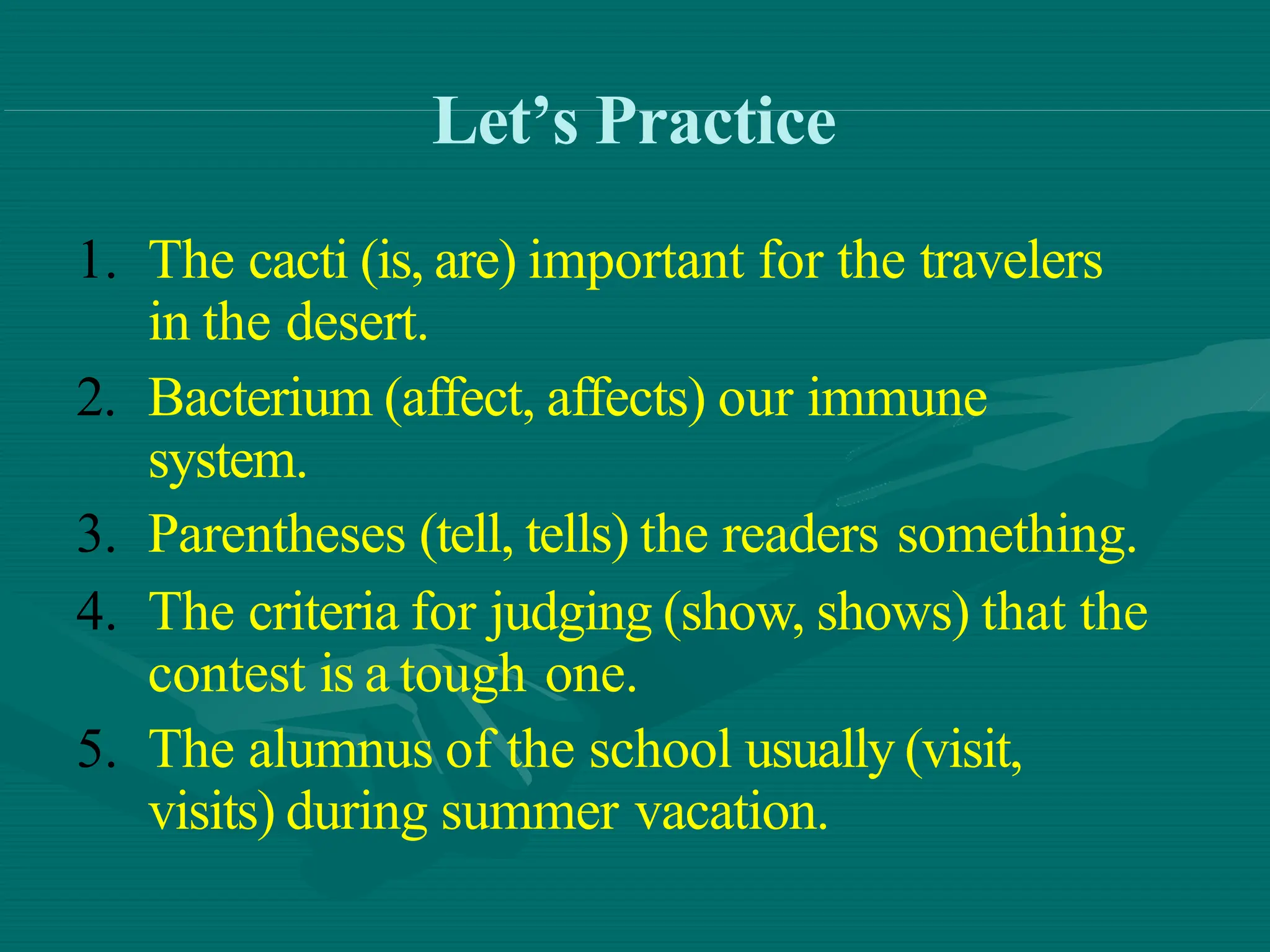 Let’s Practice

1. The cacti (is, are) important for the travelers in the desert.
2. Bacterium (affect, affects) our immune system.
3. Parentheses (tell, tells) the readers something.
4. The criteria for judging (show, shows) that the contest is a tough one.
5. The alumnus of the school usually (visit, visits) during summer vacation.